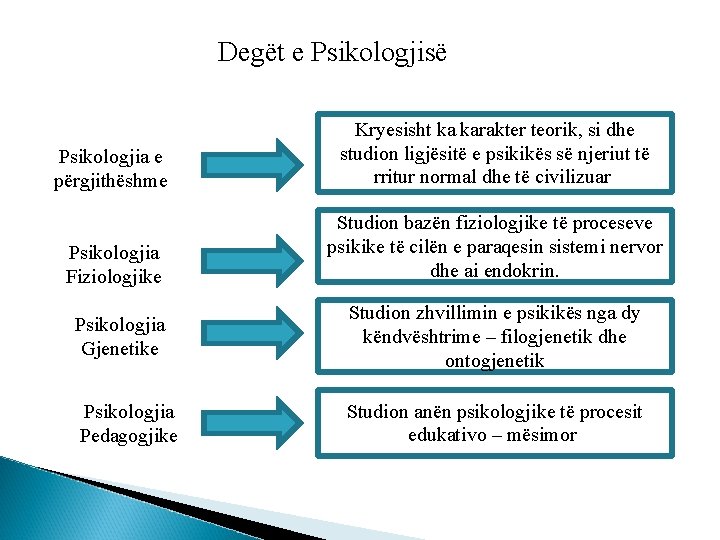 Degët e Psikologjisë

Psikologjia e përgjithëshme

Kryesisht ka karakter teorik, si dhe studion ligjësitë e psikikës së njeriut të rritur normal dhe të civilizuar

Psikologjia Fiziologjike

Studion bazën fiziologjike të proceseve psikike të cilën e paraqesin sistemi nervor dhe ai endokrin.

Psikologjia Gjenetike

Studion zhvillimin e psikikës nga dy këndvështrime – filogjenetik dhe ontogjenetik

Psikologjia Pedagogjike

Studion anën psikologjike të procesit edukativo – mësimor